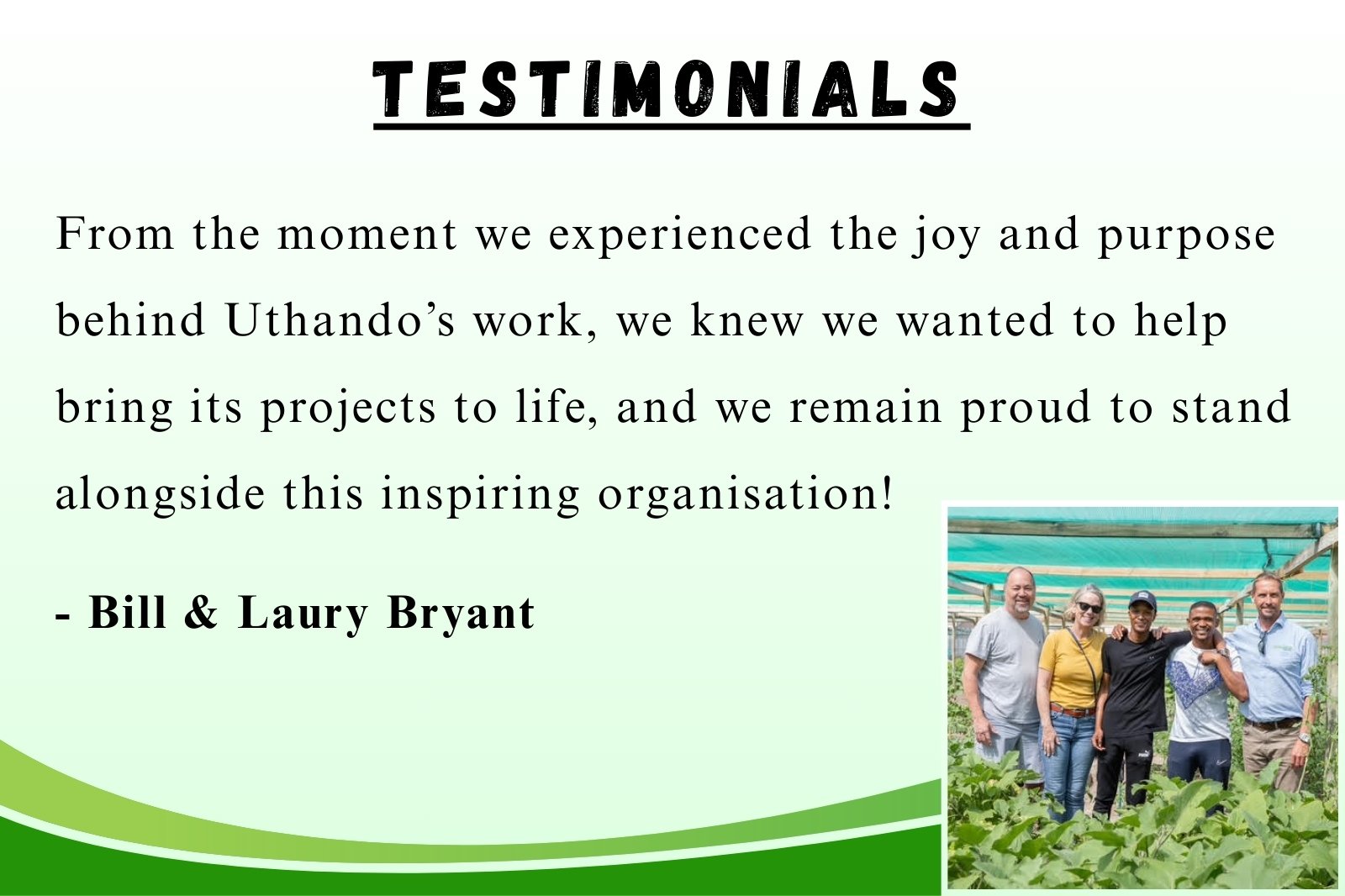 TESTIMONIALS

From the moment we experienced the joy and purpose behind Uthando’s work, we knew we wanted to help bring its projects to life, and we remain proud to stand alongside this inspiring organisation!

- Bill & Laury Bryant